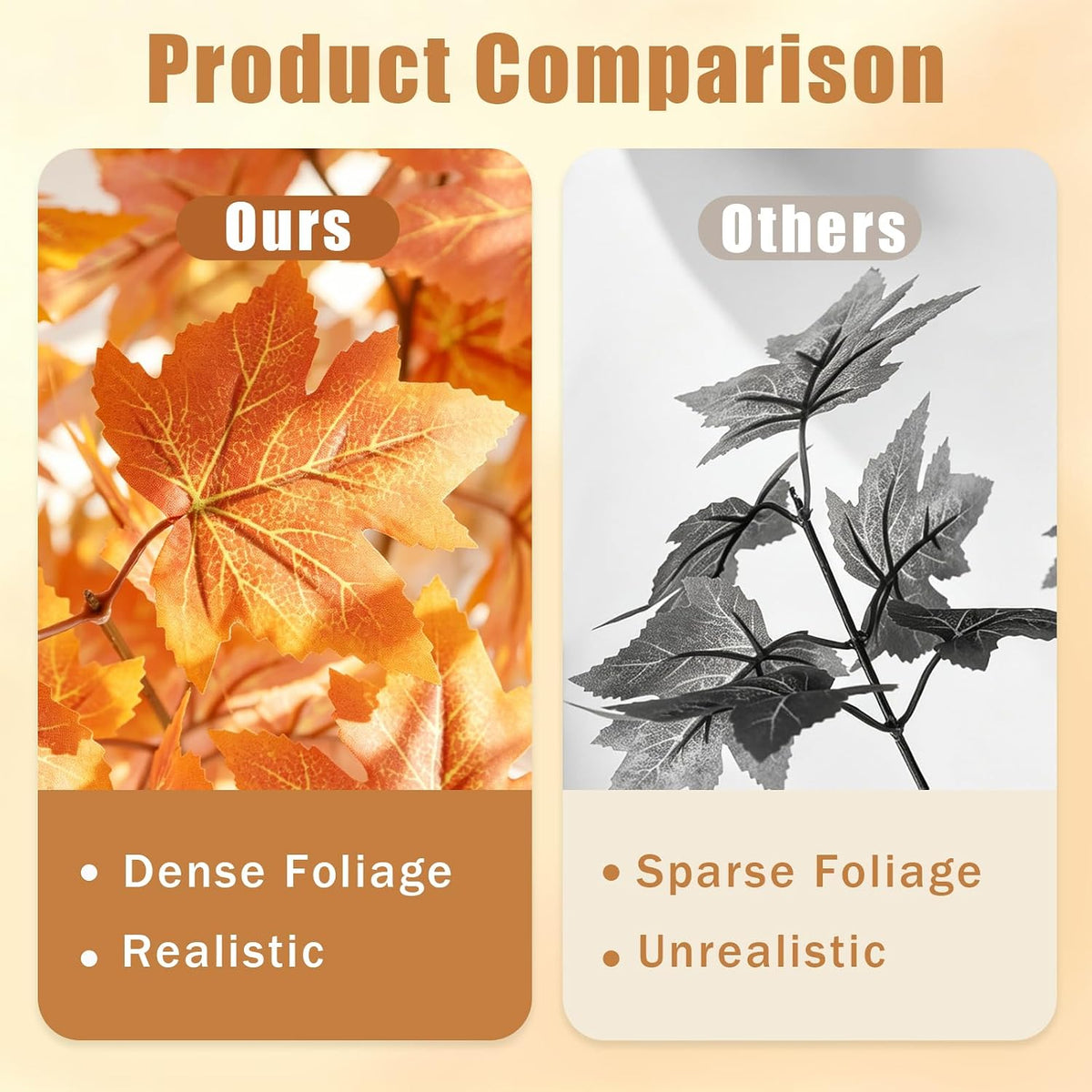 Product Comparison

Ours

• Dense Foliage
• Realistic

Others

• Sparse Foliage
• Unrealistic